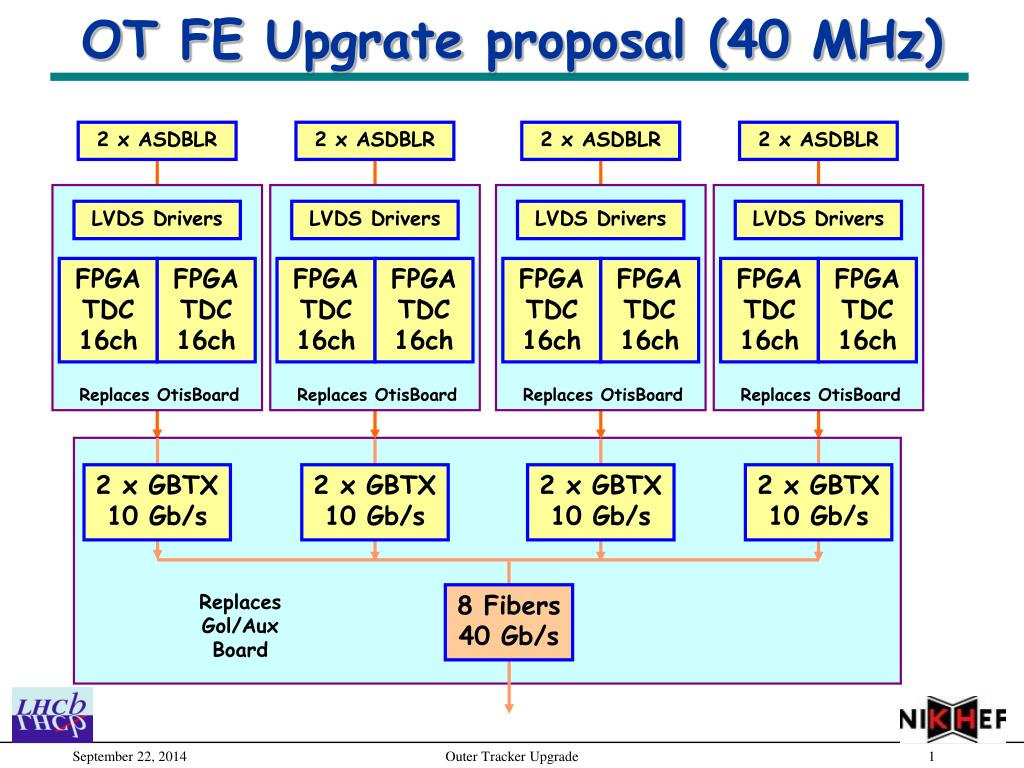 OT FE Upgrate proposal (40 MHz)

2 x ASDBLR

2 x ASDBLR

2 x ASDBLR

2 x ASDBLR

LVDS Drivers

FPGA TDC 16ch

FPGA TDC 16ch

Replaces OtisBoard

LVDS Drivers

FPGA TDC 16ch

FPGA TDC 16ch

Replaces OtisBoard

LVDS Drivers

FPGA TDC 16ch

FPGA TDC 16ch

Replaces OtisBoard

LVDS Drivers

FPGA TDC 16ch

FPGA TDC 16ch

Replaces OtisBoard

2 x GBTX 10 Gb/s

2 x GBTX 10 Gb/s

2 x GBTX 10 Gb/s

2 x GBTX 10 Gb/s

Replaces Gol/Aux Board

8 Fibers 40 Gb/s

LHCb

NIKHEF

September 22, 2014

Outer Tracker Upgrade

1